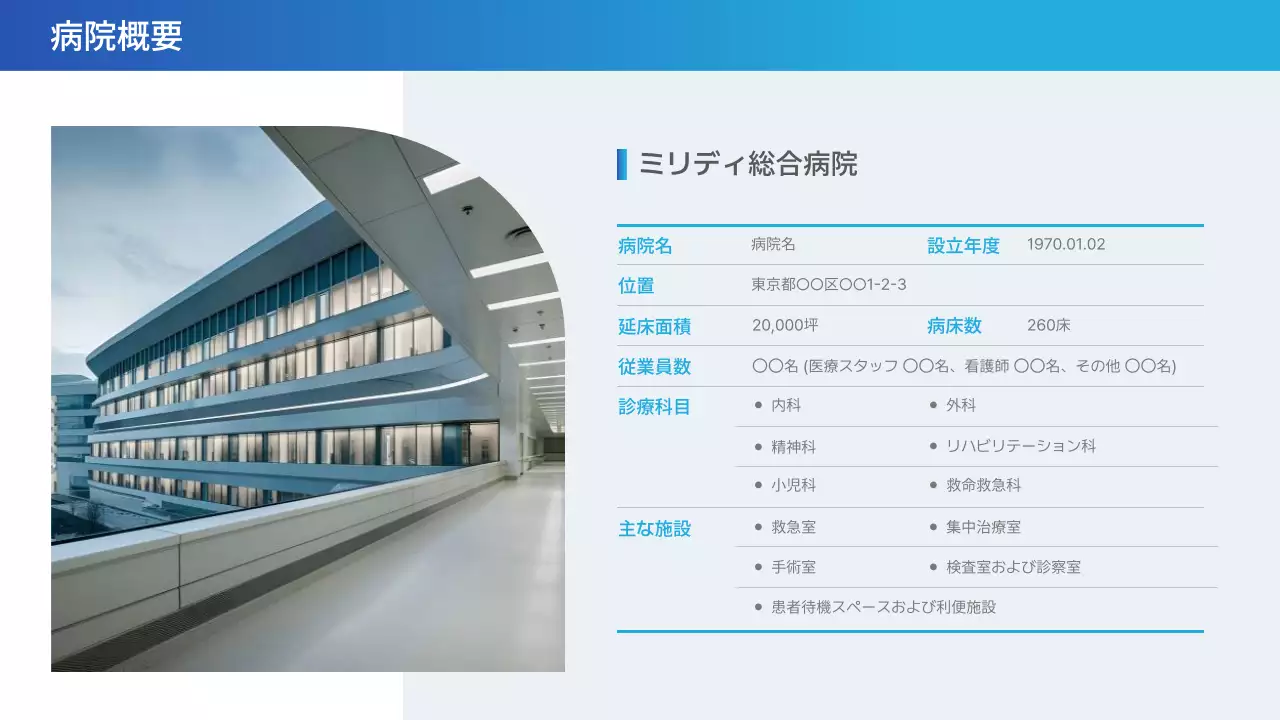 病院概要

ミリディ総合病院

| 病院名 | 病院名 | 設立年度 | 1970.01.02 |
|---|---|---|---|
| 位置 | 東京都〇〇区〇〇1-2-3 | | |
| 延床面積 | 20,000坪 | 病床数 | 260床 |
| 従業員数 | 〇〇名 (医療スタッフ 〇〇名、看護師 〇〇名、その他 〇〇名) | | |
| 診療科目 | • 内科 | • 外科 | |
| | • 精神科 | • リハビリテーション科 | |
| | • 小児科 | • 救命救急科 | |
| 主な施設 | • 救急室 | • 集中治療室 | |
| | • 手術室 | • 検査室および診察室 | |
| | • 患者待機スペースおよび利便施設 | | |